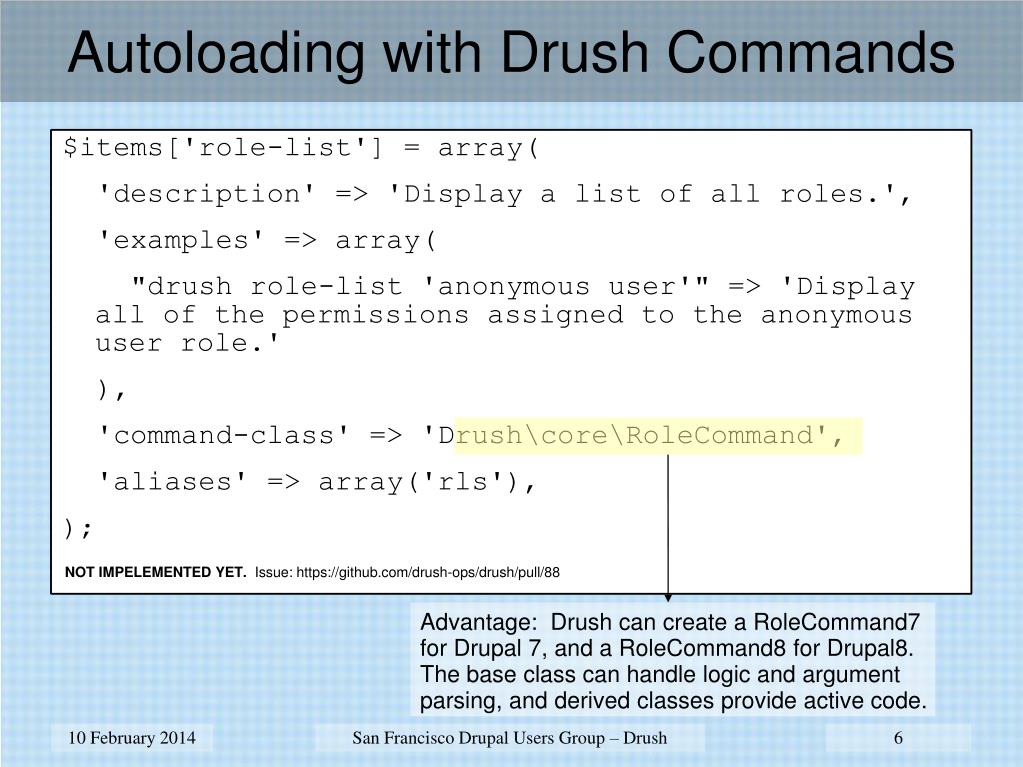 Autoloading with Drush Commands

$items['role-list'] = array(
'description' => 'Display a list of all roles.',
'examples' => array(
"drush role-list 'anonymous user'" => 'Display all of the permissions assigned to the anonymous user role.'
),
'command-class' => 'Drush\core\RoleCommand',
'aliases' => array('rls'),
);

NOT IMPELEMENTED YET. Issue: https://github.com/drush-ops/drush/pull/88

Advantage: Drush can create a RoleCommand7 for Drupal 7, and a RoleCommand8 for Drupal8. The base class can handle logic and argument parsing, and derived classes provide active code.

10 February 2014

San Francisco Drupal Users Group – Drush

6